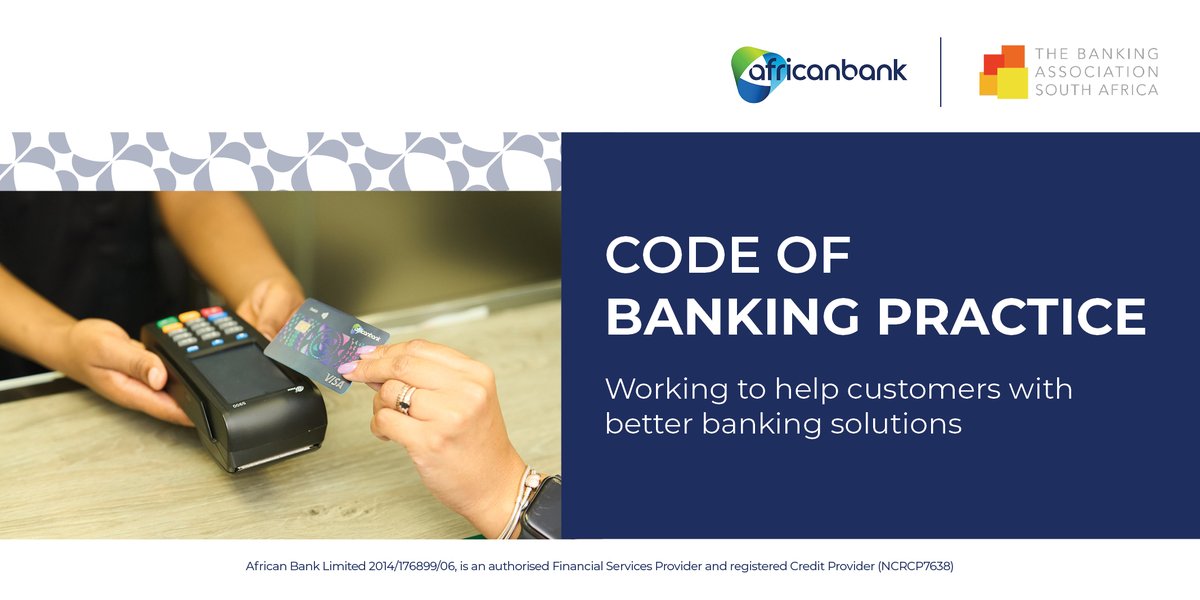 africanbank

THE BANKING ASSOCIATION SOUTH AFRICA

africanbank

VISA

CODE OF BANKING PRACTICE

Working to help customers with better banking solutions

African Bank Limited 2014/176899/06, is an authorised Financial Services Provider and registered Credit Provider (NCRCP7638)